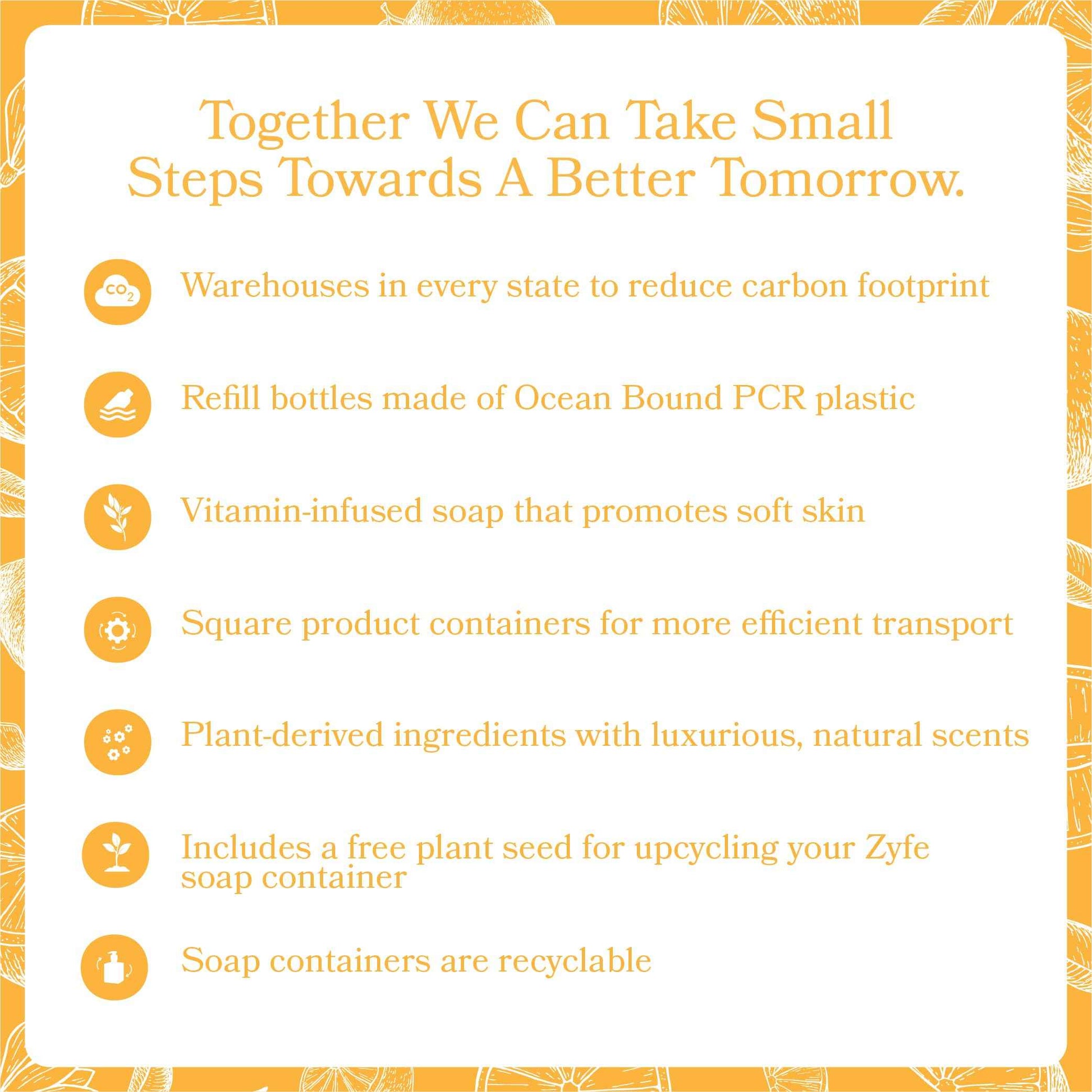 Together We Can Take Small Steps Towards A Better Tomorrow.

$CO_2$

Warehouses in every state to reduce carbon footprint

Refill bottles made of Ocean Bound PCR plastic

Vitamin-infused soap that promotes soft skin

Square product containers for more efficient transport

Plant-derived ingredients with luxurious, natural scents

Includes a free plant seed for upcycling your Zyfe soap container

Soap containers are recyclable